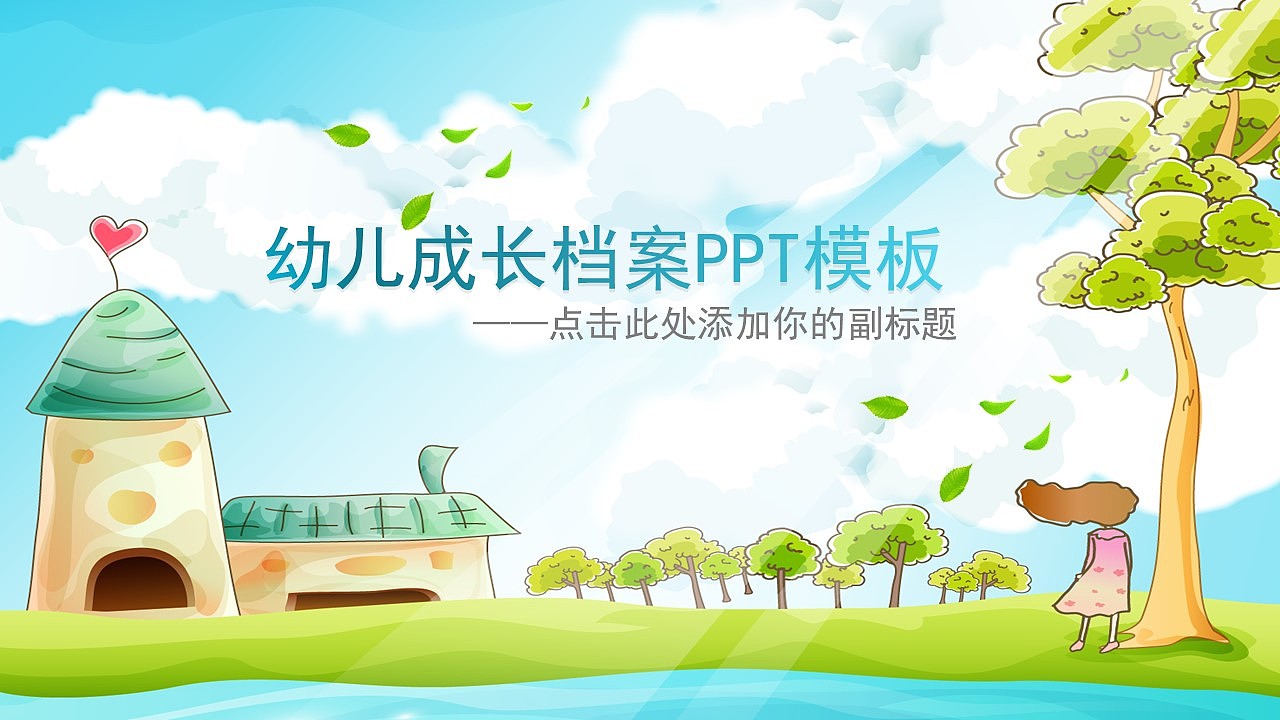 幼儿成长档案PPT模板

——点击此处添加你的副标题